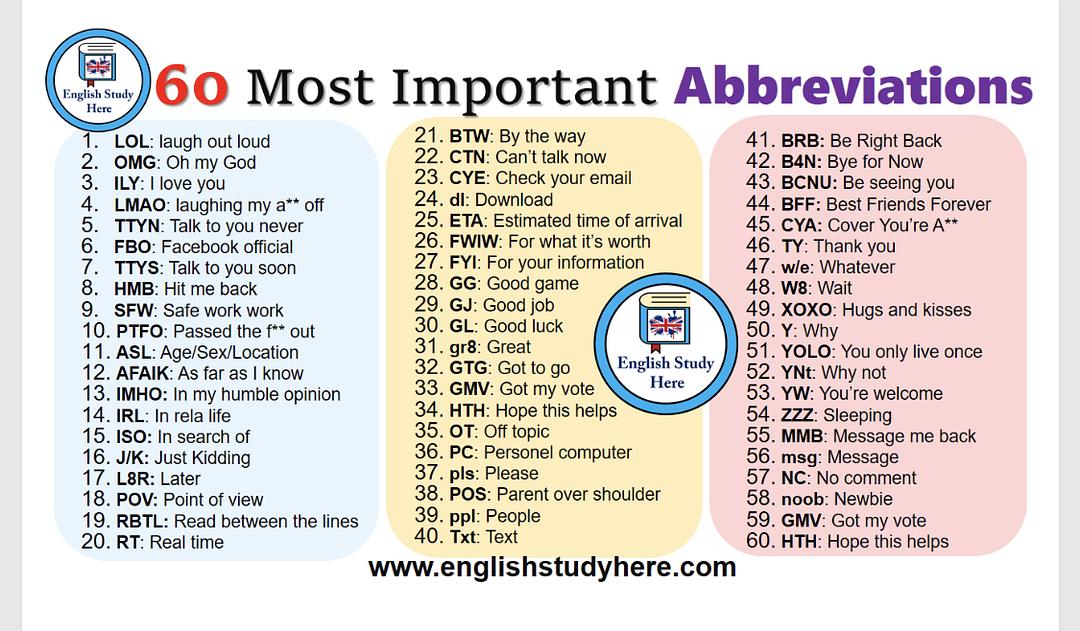 English Study Here

60 Most Important Abbreviations

1. LOL: laugh out loud
2. OMG: Oh my God
3. ILY: I love you
4. LMAO: laughing my a** off
5. TTYN: Talk to you never
6. FBO: Facebook official
7. TTYS: Talk to you soon
8. HMB: Hit me back
9. SFW: Safe work work
10. PTFO: Passed the f** out
11. ASL: Age/Sex/Location
12. AFAIK: As far as I know
13. IMHO: In my humble opinion
14. IRL: In rela life
15. ISO: In search of
16. J/K: Just Kidding
17. L8R: Later
18. POV: Point of view
19. RBTL: Read between the lines
20. RT: Real time

21. BTW: By the way
22. CTN: Can't talk now
23. CYE: Check your email
24. dl: Download
25. ETA: Estimated time of arrival
26. FWIW: For what it's worth
27. FYI: For your information
28. GG: Good game
29. GJ: Good job
30. GL: Good luck
31. gr8: Great
32. GTG: Got to go
33. GMV: Got my vote
34. HTH: Hope this helps
35. OT: Off topic
36. PC: Personel computer
37. pls: Please
38. POS: Parent over shoulder
39. ppl: People
40. Txt: Text

English Study Here

41. BRB: Be Right Back
42. B4N: Bye for Now
43. BCNU: Be seeing you
44. BFF: Best Friends Forever
45. CYA: Cover You're A**
46. TY: Thank you
47. w/e: Whatever
48. W8: Wait
49. XOXO: Hugs and kisses
50. Y: Why
51. YOLO: You only live once
52. YNt: Why not
53. YW: You're welcome
54. ZZZ: Sleeping
55. MMB: Message me back
56. msg: Message
57. NC: No comment
58. noob: Newbie
59. GMV: Got my vote
60. HTH: Hope this helps

www.englishstudyhere.com